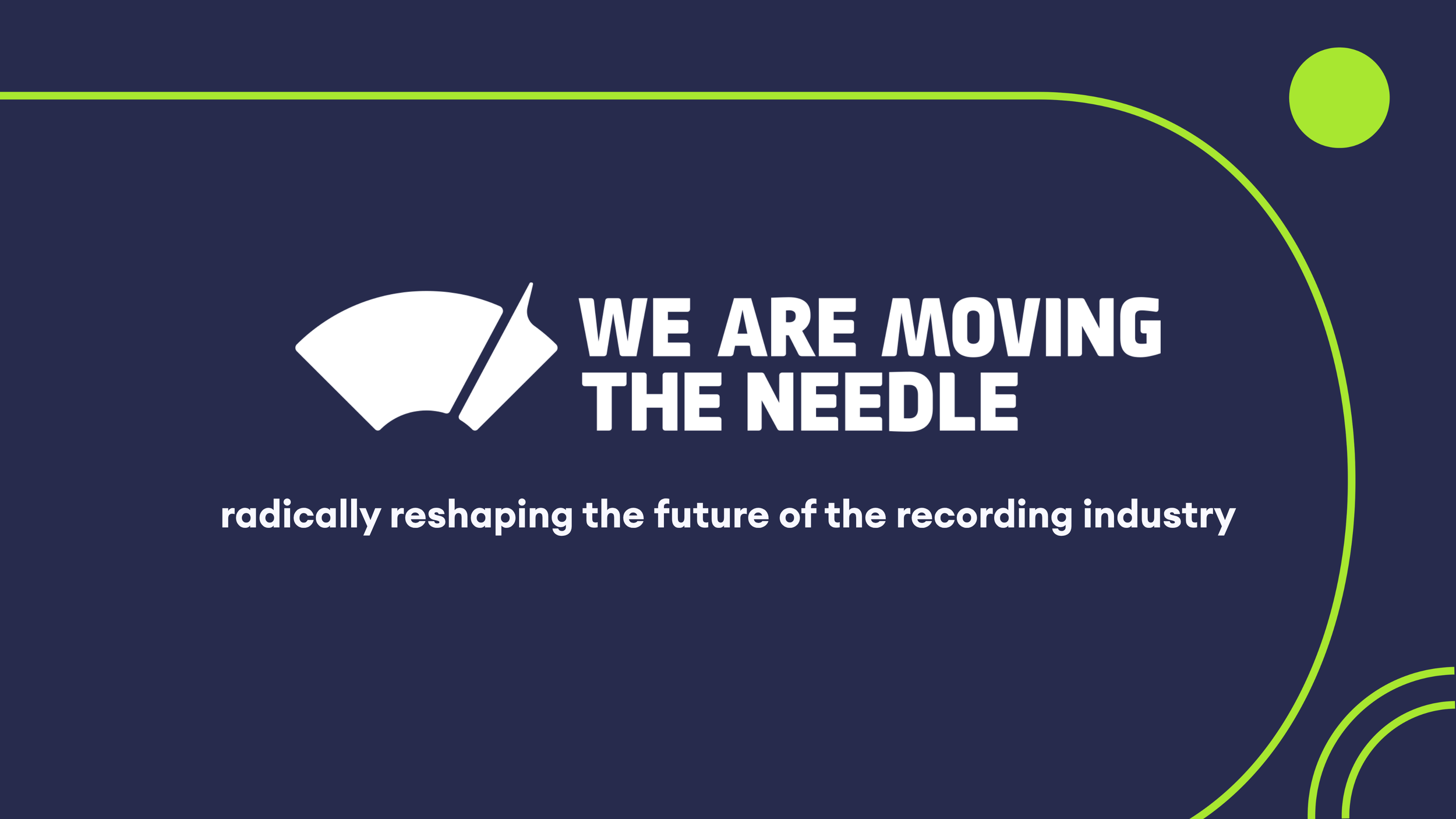 WE ARE MOVING THE NEEDLE

radically reshaping the future of the recording industry